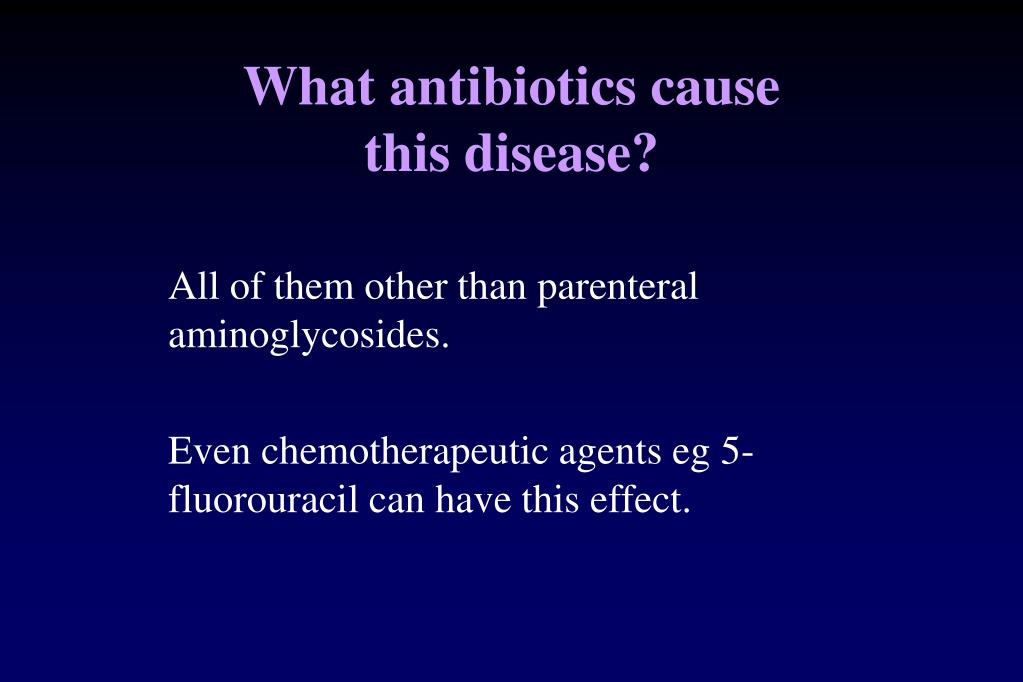 What antibiotics cause this disease?

All of them other than parenteral aminoglycosides.

Even chemotherapeutic agents eg 5-fluorouracil can have this effect.